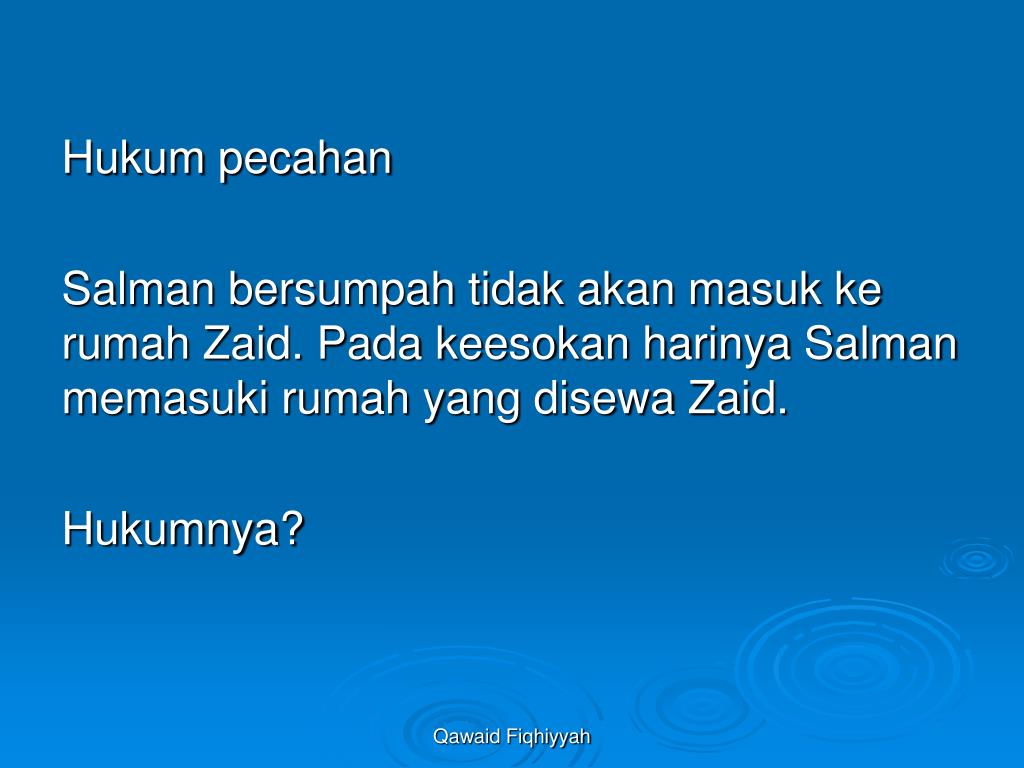 Hukum pecahan

Salman bersumpah tidak akan masuk ke rumah Zaid. Pada keesokan harinya Salman memasuki rumah yang disewa Zaid.

Hukumnya?

Qawaid Fiqhiyyah